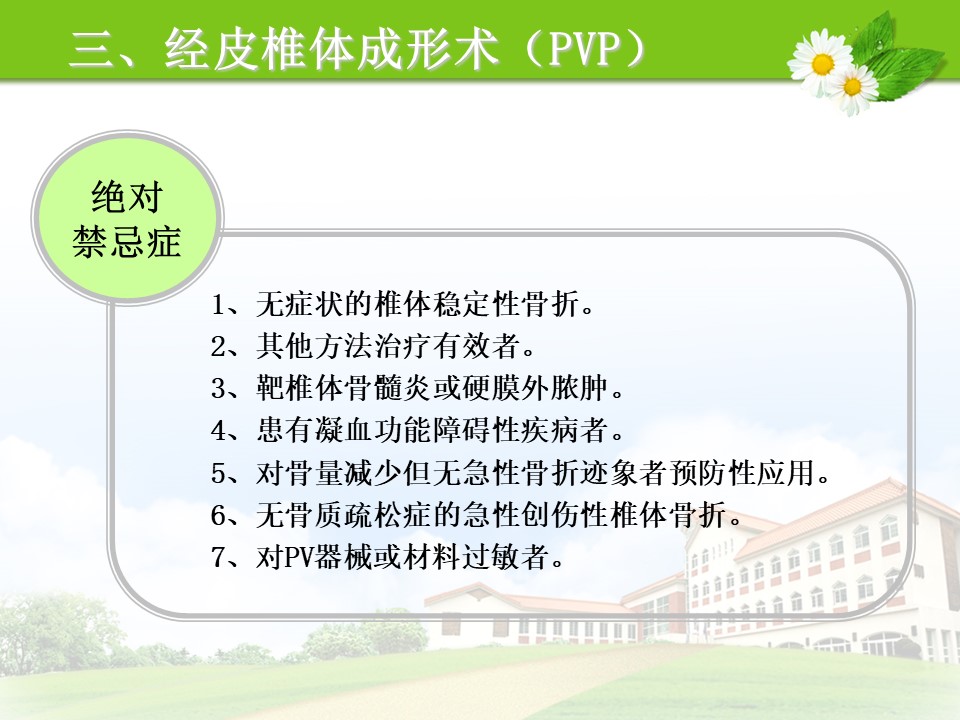 三、经皮椎体成形术（PVP）

绝对
禁忌症

1、无症状的椎体稳定性骨折。
2、其他方法治疗有效者。
3、靶椎体骨髓炎或硬膜外脓肿。
4、患有凝血功能障碍性疾病者。
5、对骨量减少但无急性骨折迹象者预防性应用。
6、无骨质疏松症的急性创伤性椎体骨折。
7、对PV器械或材料过敏者。